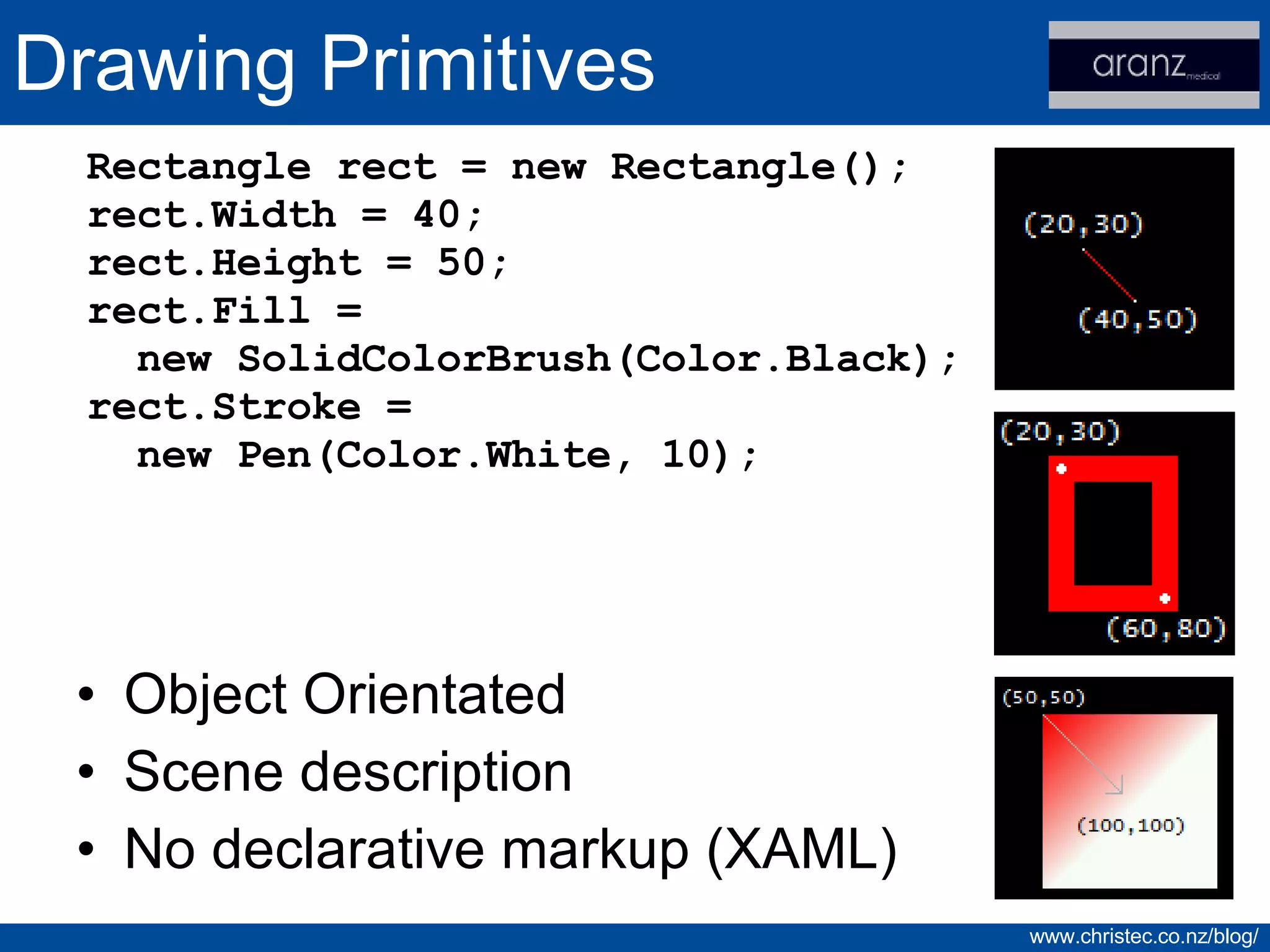 Drawing Primitives

aranz medical

Rectangle rect = new Rectangle();
rect.Width = 40;
rect.Height = 50;
rect.Fill =
new SolidColorBrush(Color.Black);
rect.Stroke =
new Pen(Color.White, 10);

(20,30)

(40,50)

(20,30)

(60,80)

(50,50)

(100,100)

• Object Orientated
• Scene description
• No declarative markup (XAML)

www.christec.co.nz/blog/